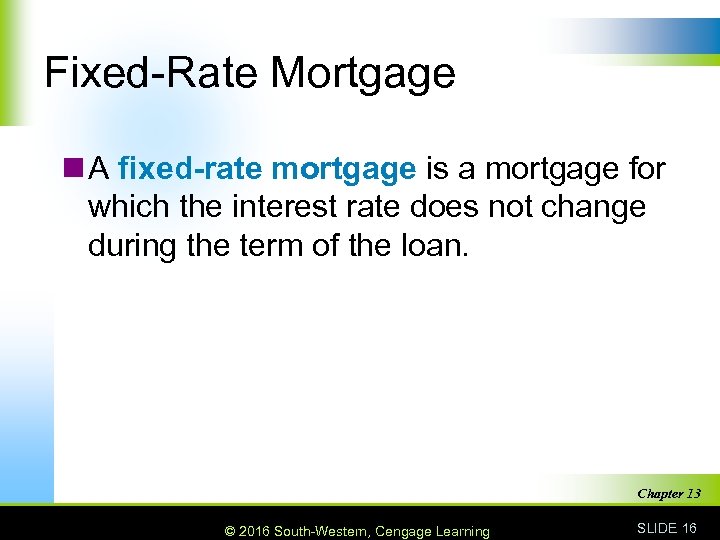 Fixed-Rate Mortgage

A fixed-rate mortgage is a mortgage for which the interest rate does not change during the term of the loan.

Chapter 13

© 2016 South-Western, Cengage Learning

SLIDE 16